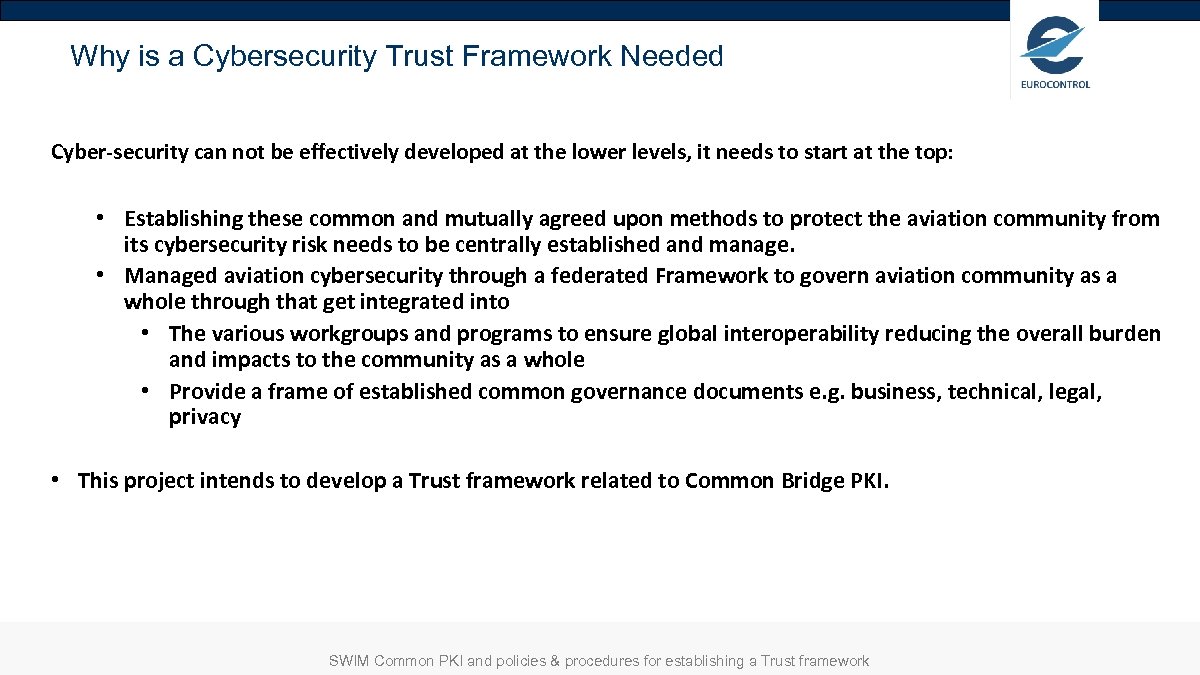 Why is a Cybersecurity Trust Framework Needed

EUROCONTROL

Cyber-security can not be effectively developed at the lower levels, it needs to start at the top:

• Establishing these common and mutually agreed upon methods to protect the aviation community from its cybersecurity risk needs to be centrally established and manage.
• Managed aviation cybersecurity through a federated Framework to govern aviation community as a whole through that get integrated into
  • The various workgroups and programs to ensure global interoperability reducing the overall burden and impacts to the community as a whole
  • Provide a frame of established common governance documents e.g. business, technical, legal, privacy

• This project intends to develop a Trust framework related to Common Bridge PKI.

SWIM Common PKI and policies & procedures for establishing a Trust framework